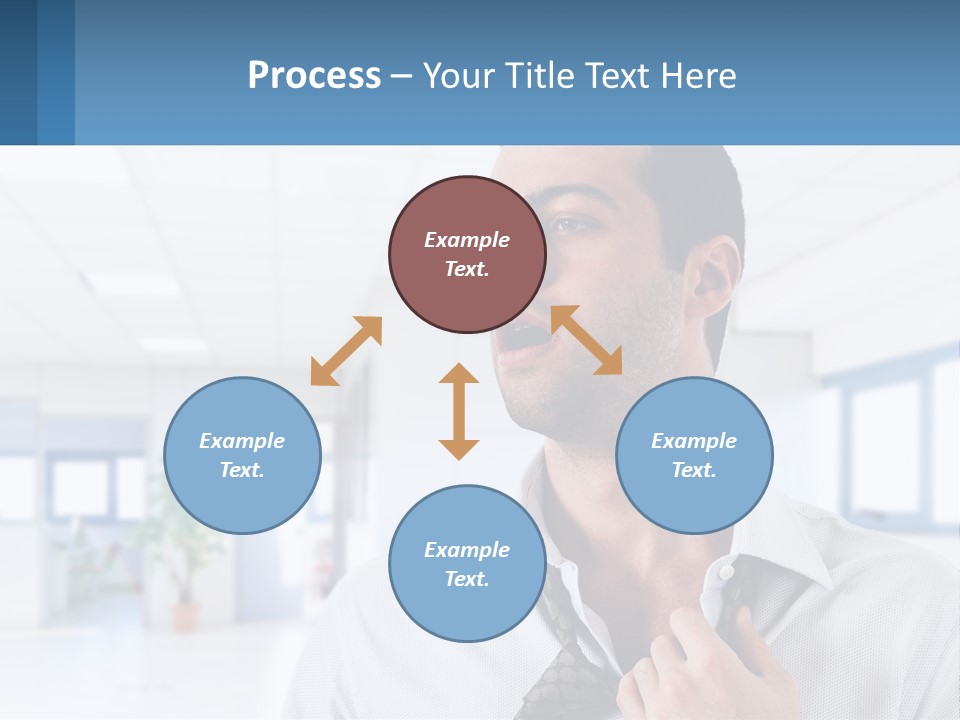 Process – Your Title Text Here

Example Text.

Example Text.

Example Text.

Example Text.